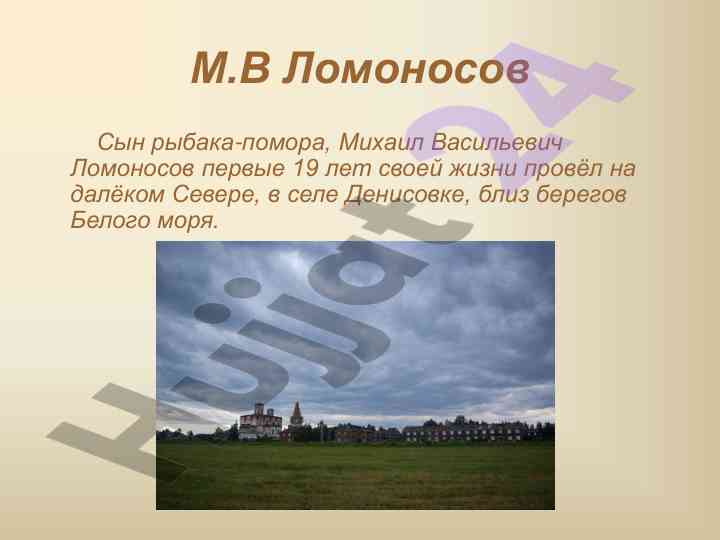 М.В Ломоносов

Сын рыбака-помора, Михаил Васильевич Ломоносов первые 19 лет своей жизни провёл на далёком Севере, в селе Денисовке, близ берегов Белого моря.

Hujjat24